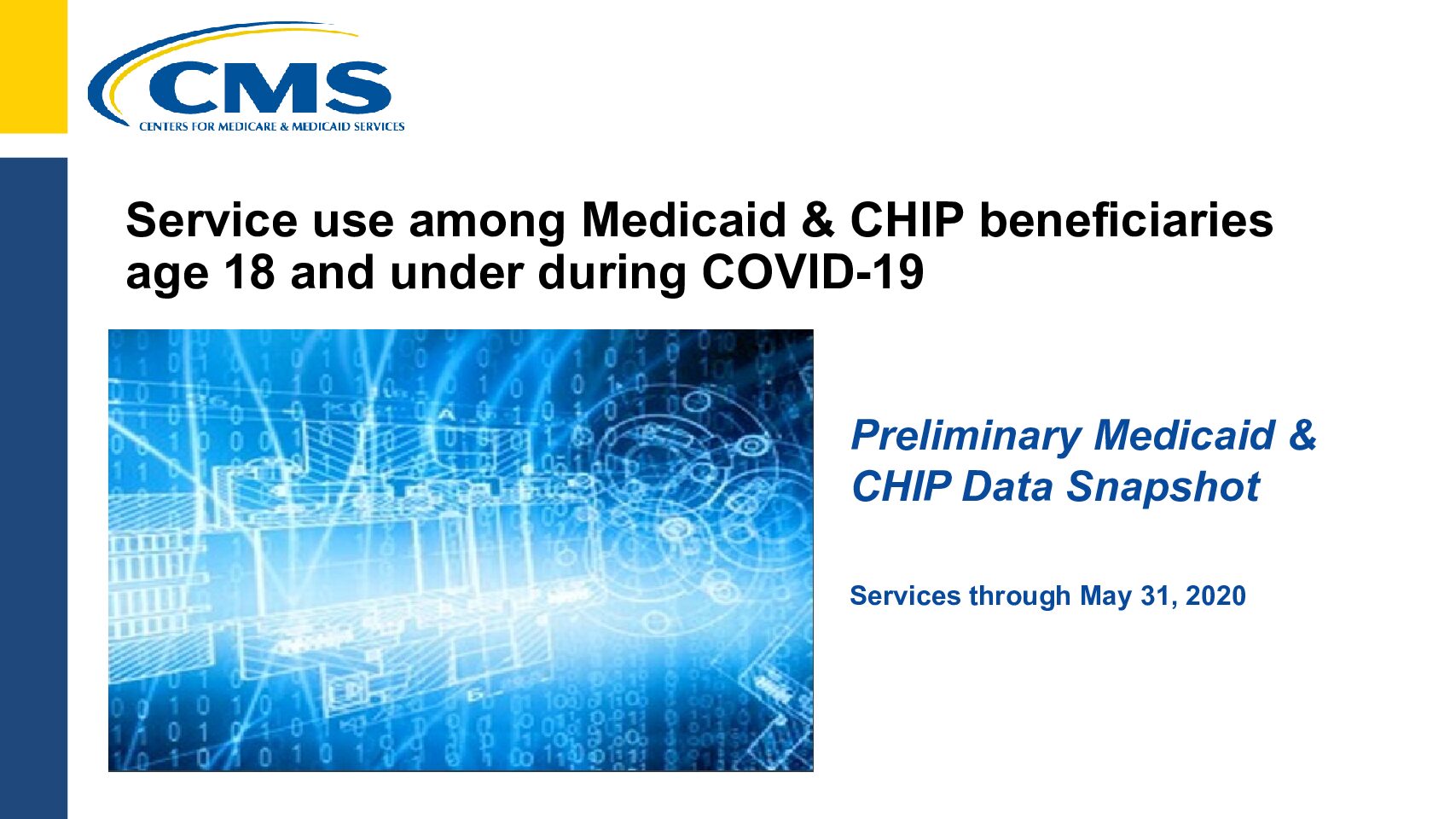 CMS
CENTERS FOR MEDICARE & MEDICAID SERVICES

Service use among Medicaid & CHIP beneficiaries age 18 and under during COVID-19

Preliminary Medicaid & CHIP Data Snapshot

Services through May 31, 2020